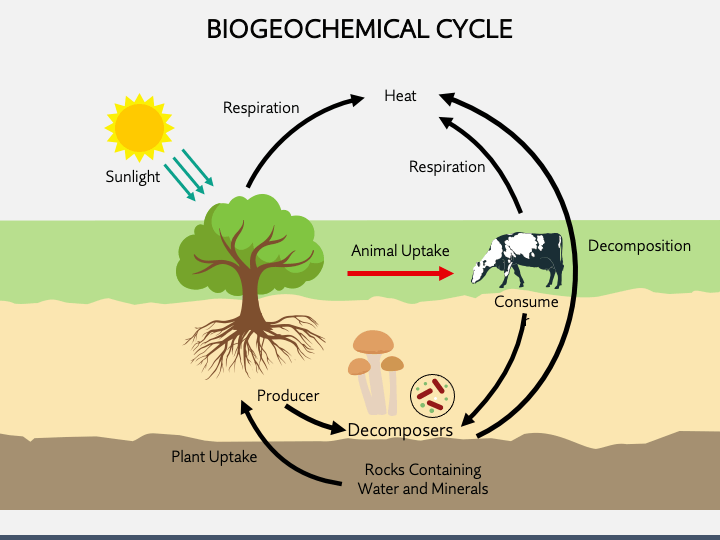 BIOGEOCHEMICAL CYCLE

Respiration

Heat

Sunlight

Respiration

Animal Uptake

Decomposition

Consume r

Producer

Decomposers

Plant Uptake

Rocks Containing Water and Minerals